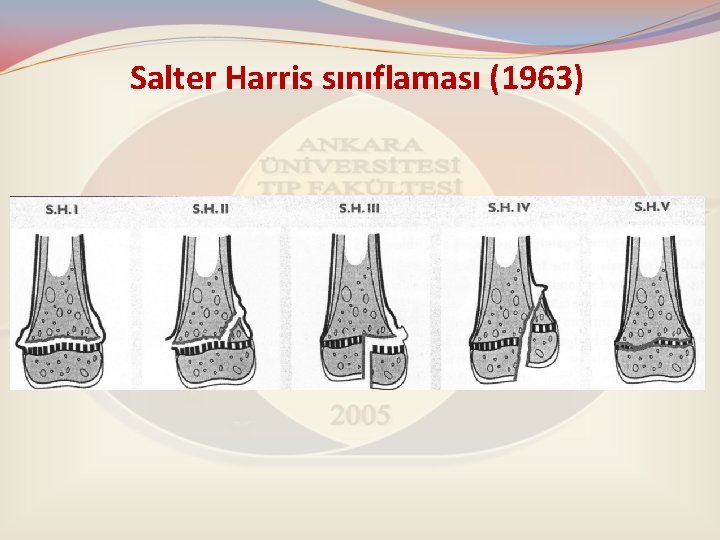 Salter Harris sınıflaması (1963)

ANKARA ÜNİVERSİTESİ TIP FAKÜLTESİ

S.H. I

S.H. II

S.H. III

S.H. IV

S.H. V

2005